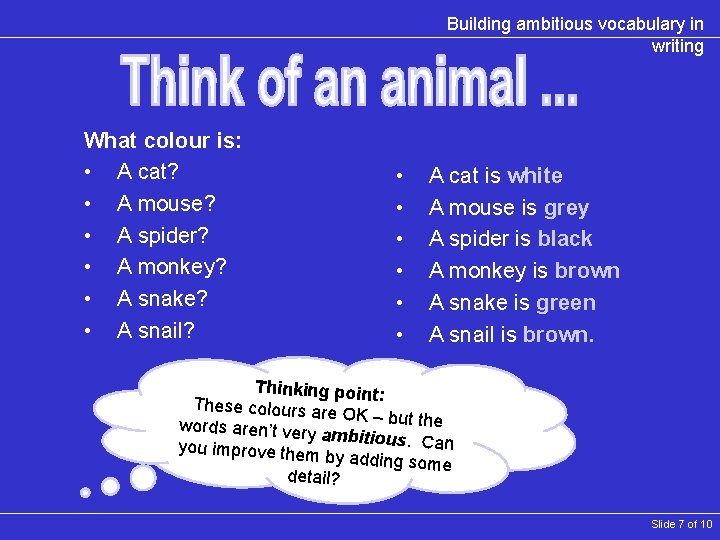 Building ambitious vocabulary in writing

Think of an animal ...

What colour is:
• A cat?
• A mouse?
• A spider?
• A monkey?
• A snake?
• A snail?

• A cat is white
• A mouse is grey
• A spider is black
• A monkey is brown
• A snake is green
• A snail is brown.

Thinking point:
These colours are OK – but the words aren't very ambitious. Can you improve them by adding some detail?

Slide 7 of 10